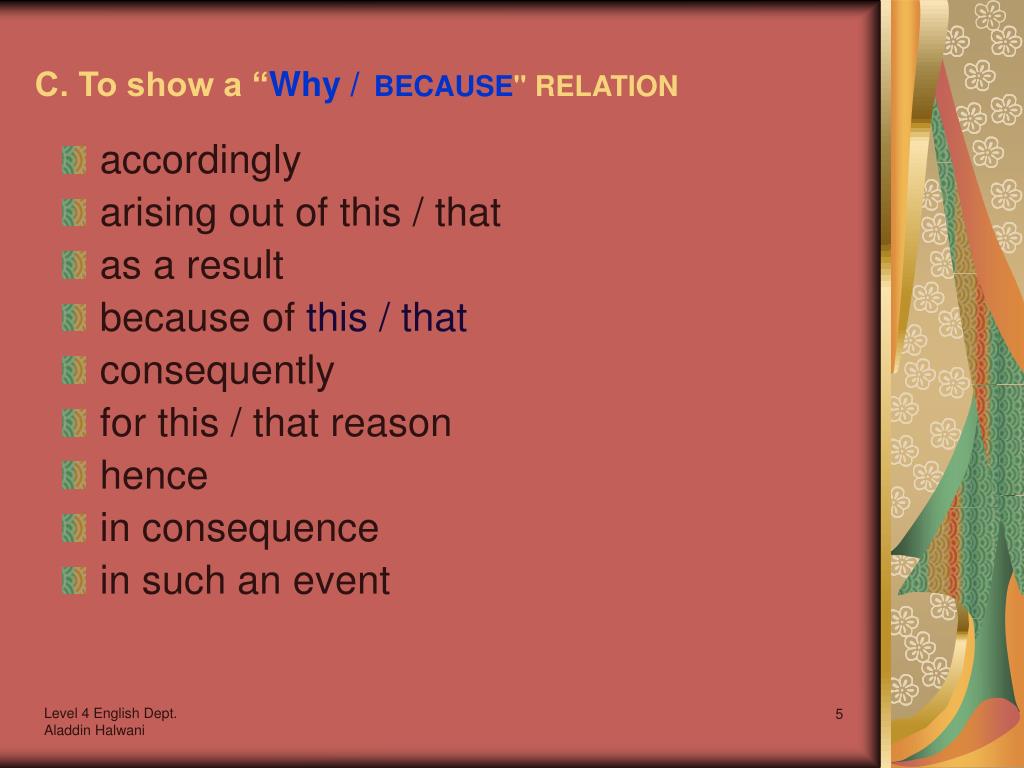 C. To show a “Why / BECAUSE" RELATION

accordingly
arising out of this / that
as a result
because of this / that
consequently
for this / that reason
hence
in consequence
in such an event

Level 4 English Dept.
Aladdin Halwani

5